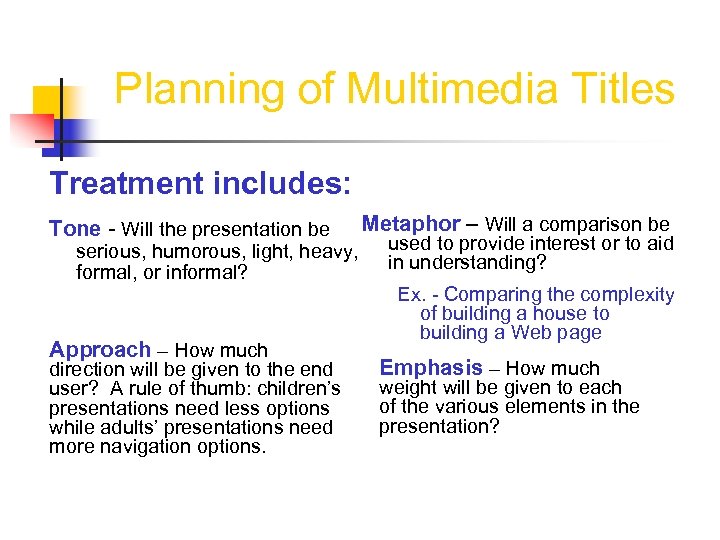 Planning of Multimedia Titles

Treatment includes:

Tone - Will the presentation be serious, humorous, light, heavy, formal, or informal?

Approach – How much direction will be given to the end user? A rule of thumb: children's presentations need less options while adults' presentations need more navigation options.

Metaphor – Will a comparison be used to provide interest or to aid in understanding?

Ex. - Comparing the complexity of building a house to building a Web page

Emphasis – How much weight will be given to each of the various elements in the presentation?